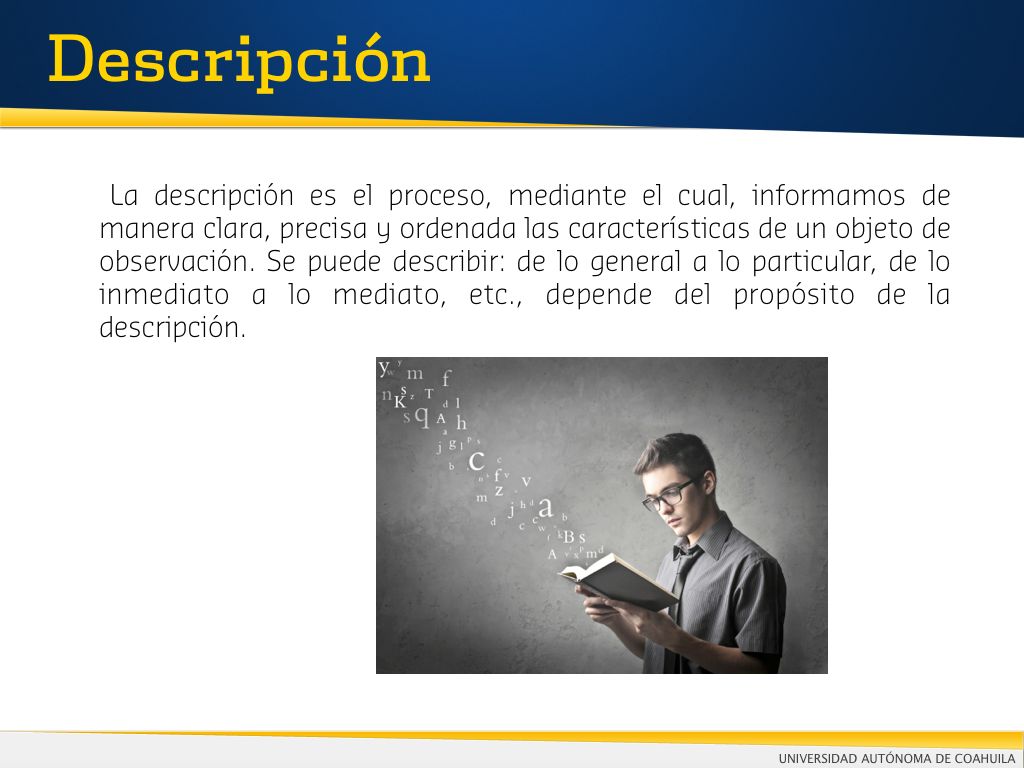 Descripción

La descripción es el proceso, mediante el cual, informamos de manera clara, precisa y ordenada las características de un objeto de observación. Se puede describir: de lo general a lo particular, de lo inmediato a lo mediato, etc., depende del propósito de la descripción.

UNIVERSIDAD AUTÓNOMA DE COAHUILA